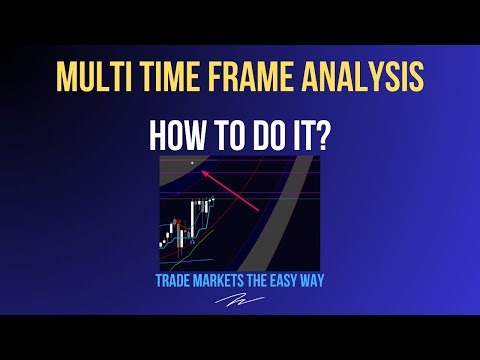 MULTI TIME FRAME ANALYSIS

HOW TO DO IT?

TRADE MARKETS THE EASY WAY